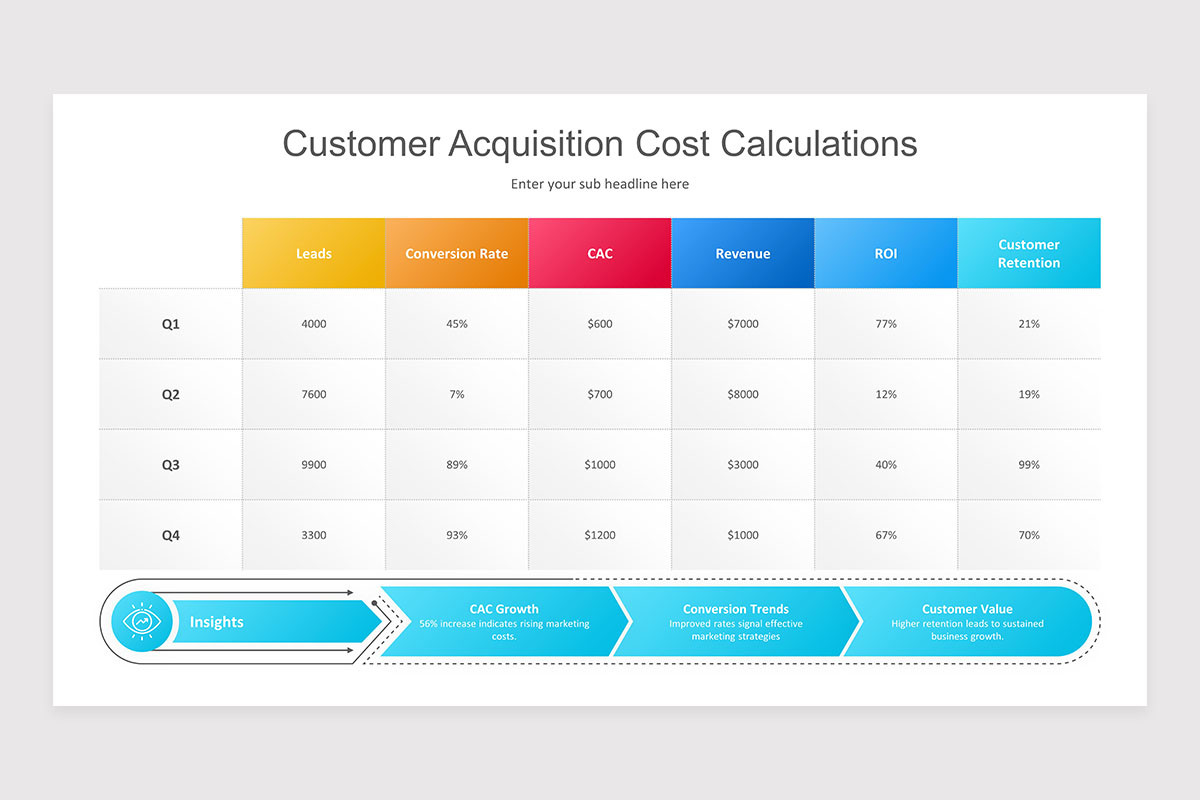 Customer Acquisition Cost Calculations

Enter your sub headline here

| | Leads | Conversion Rate | CAC | Revenue | ROI | Customer Retention |
|---|---|---|---|---|---|---|
| Q1 | 4000 | 45% | \$600 | \$7000 | 77% | 21% |
| Q2 | 7600 | 7% | \$700 | \$8000 | 12% | 19% |
| Q3 | 9900 | 89% | \$1000 | \$3000 | 40% | 99% |
| Q4 | 3300 | 93% | \$1200 | \$1000 | 67% | 70% |

Insights

CAC Growth
56% increase indicates rising marketing costs.

Conversion Trends
Improved rates signal effective marketing strategies

Customer Value
Higher retention leads to sustained business growth.